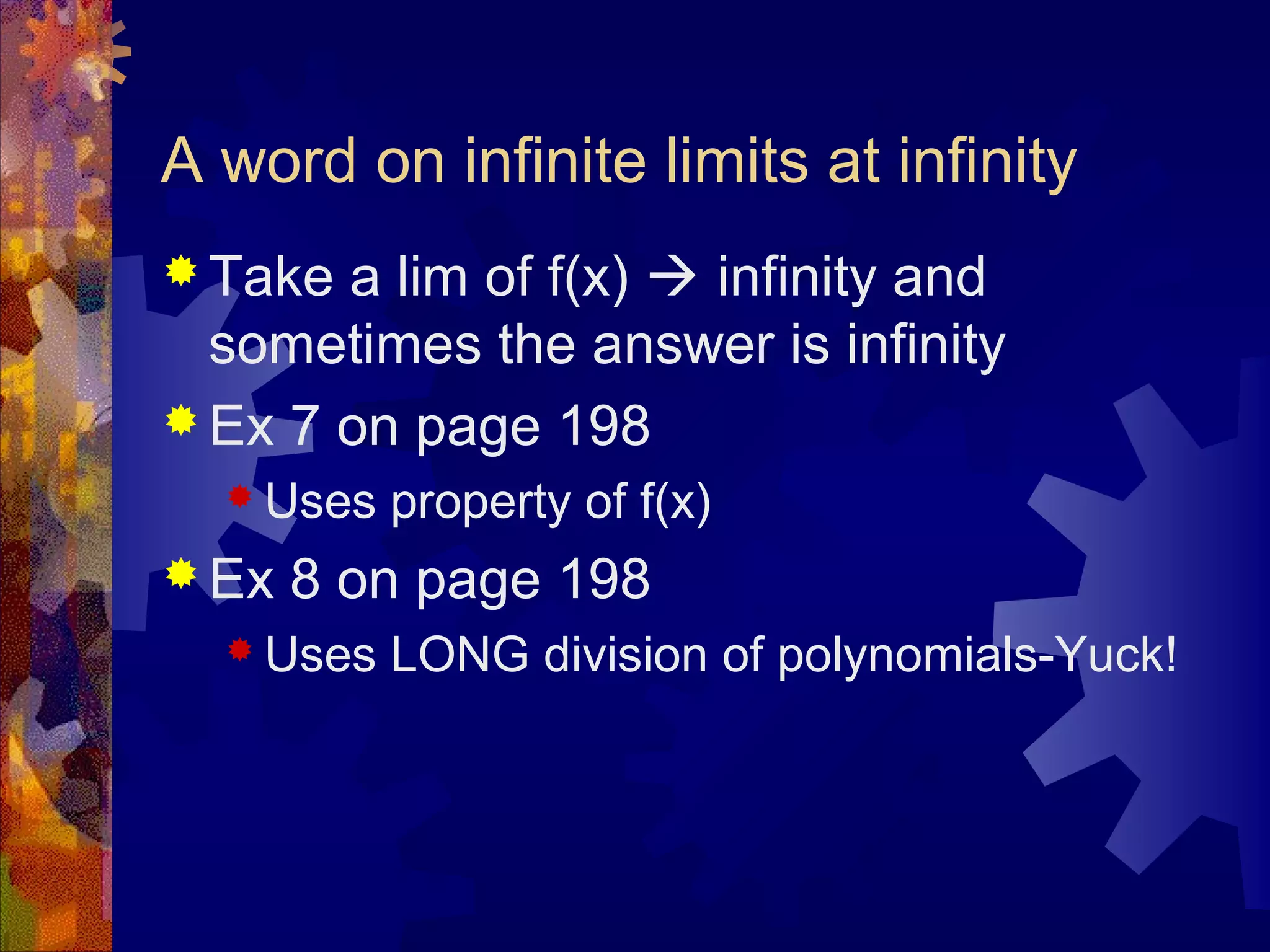 A word on infinite limits at infinity

Take a lim of f(x) → infinity and sometimes the answer is infinity

Ex 7 on page 198

Uses property of f(x)

Ex 8 on page 198

Uses LONG division of polynomials-Yuck!